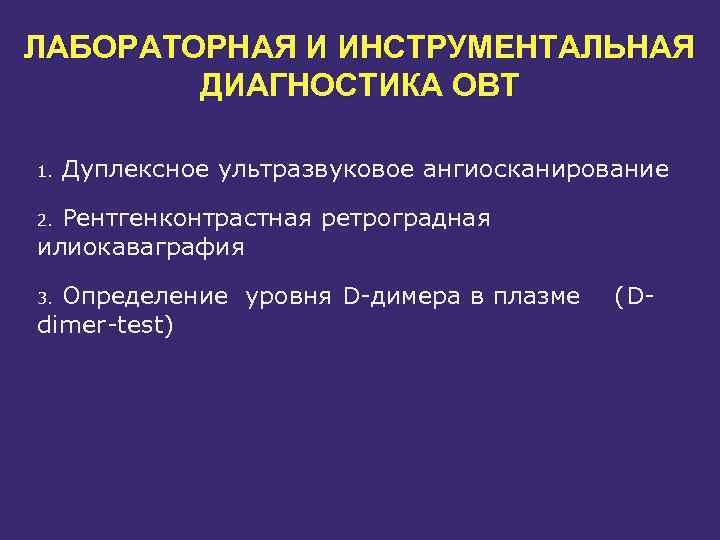 ЛАБОРАТОРНАЯ И ИНСТРУМЕНТАЛЬНАЯ ДИАГНОСТИКА ОВТ

1. Дуплексное ультразвуковое ангиосканирование

2. Рентгенконтрастная ретроградная илиокаваграфия

3. Определение уровня D-димера в плазме (D-dimer-test)